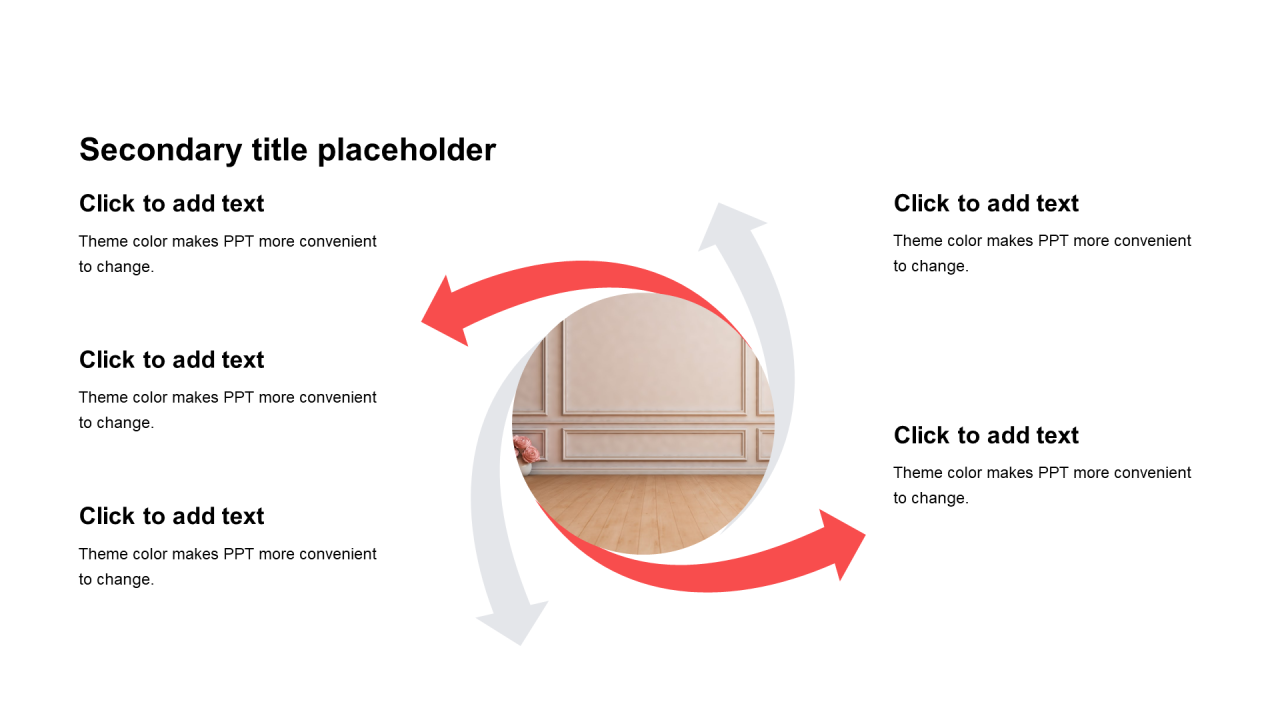 Secondary title placeholder

Click to add text

Theme color makes PPT more convenient to change.

Click to add text

Theme color makes PPT more convenient to change.

Click to add text

Theme color makes PPT more convenient to change.

Click to add text

Theme color makes PPT more convenient to change.

Click to add text

Theme color makes PPT more convenient to change.